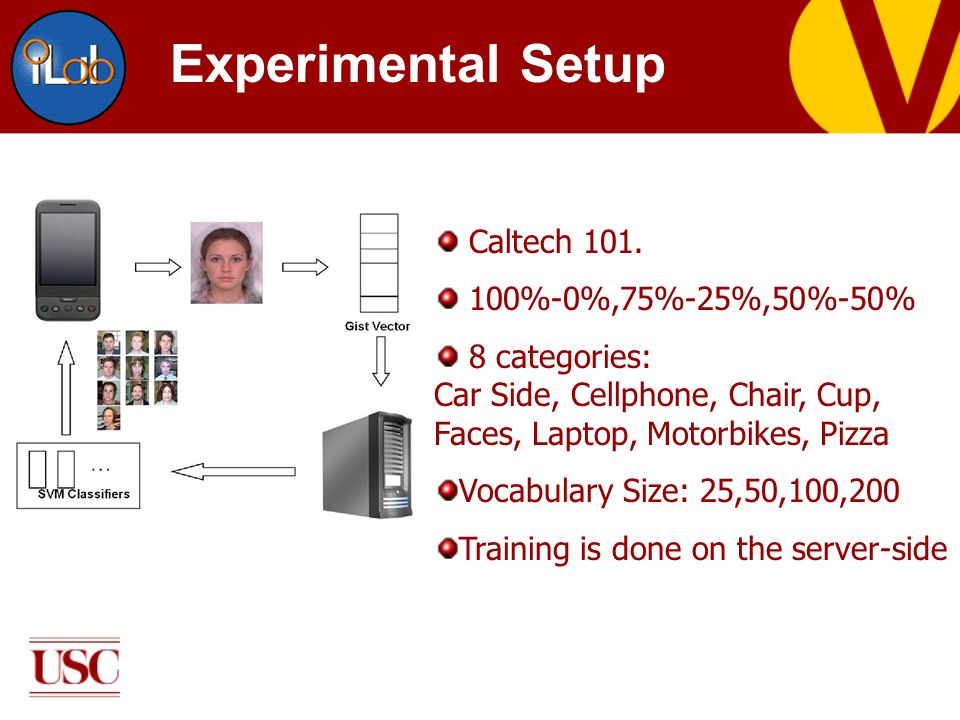 iLab

Experimental Setup

Gist Vector

...
SVM Classifiers

Caltech 101.

100%-0%,75%-25%,50%-50%

8 categories:
Car Side, Cellphone, Chair, Cup, Faces, Laptop, Motorbikes, Pizza

Vocabulary Size: 25,50,100,200

Training is done on the server-side

USC